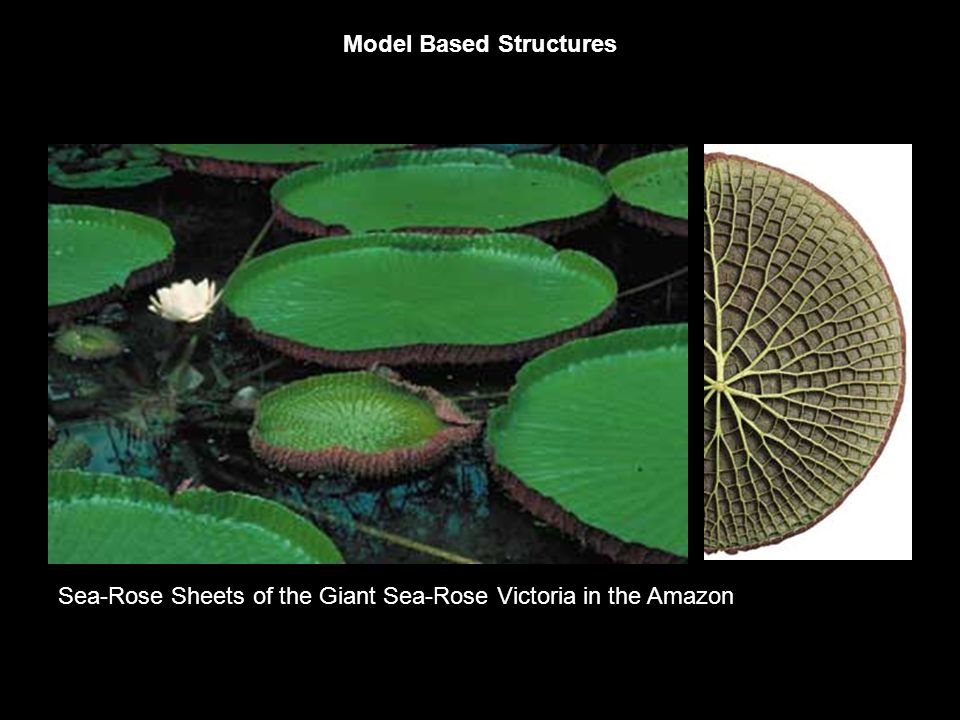 Model Based Structures

Sea-Rose Sheets of the Giant Sea-Rose Victoria in the Amazon